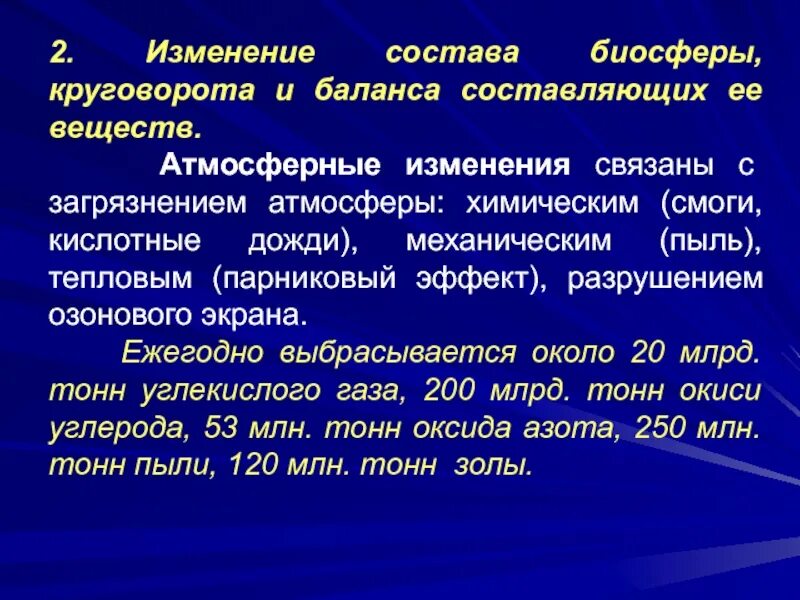 2. Изменение состава биосферы, круговорота и баланса составляющих ее веществ.

Атмосферные изменения связаны с загрязнением атмосферы: химическим (смоги, кислотные дожди), механическим (пыль), тепловым (парниковый эффект), разрушением озонового экрана.

Ежегодно выбрасывается около 20 млрд. тонн углекислого газа, 200 млрд. тонн окиси углерода, 53 млн. тонн оксида азота, 250 млн. тонн пыли, 120 млн. тонн золы.